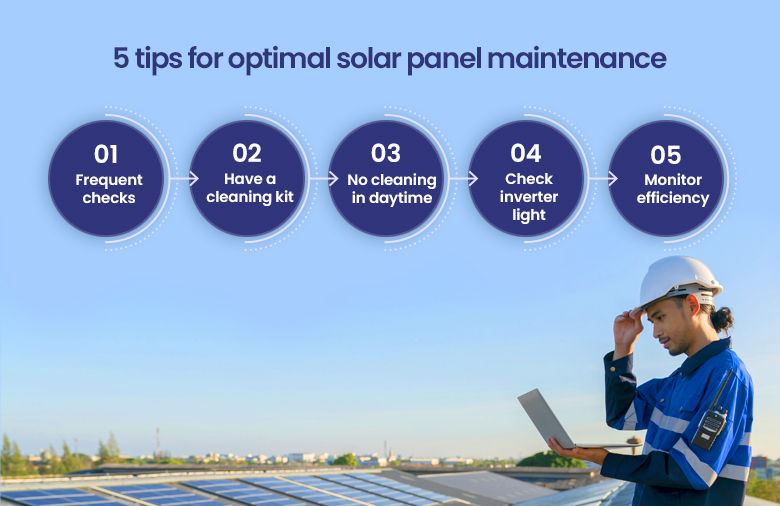 5 tips for optimal solar panel maintenance

01
Frequent checks

02
Have a cleaning kit

03
No cleaning in daytime

04
Check inverter light

05
Monitor efficiency